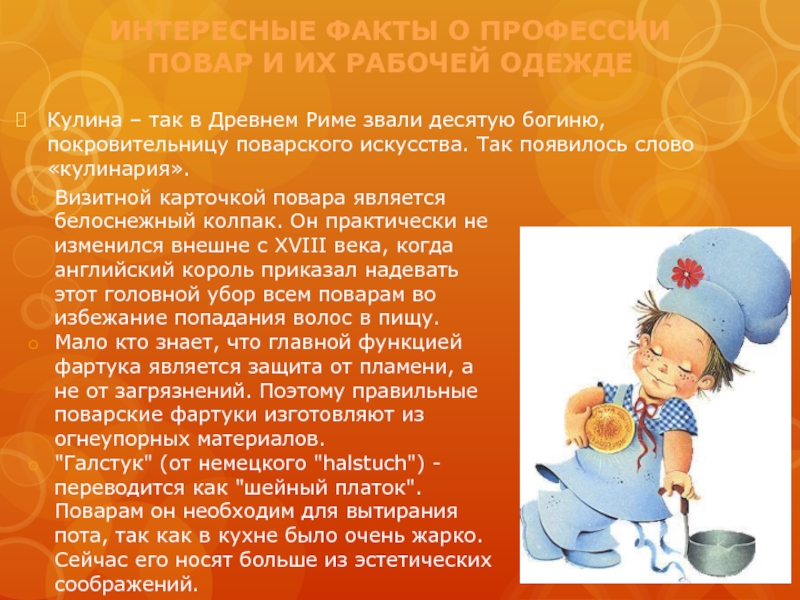 ИНТЕРЕСНЫЕ ФАКТЫ О ПРОФЕССИИ ПОВАР И ИХ РАБОЧЕЙ ОДЕЖДЕ

Кулина – так в Древнем Риме звали десятую богиню, покровительницу поварского искусства. Так появилось слово «кулинария».

Визитной карточкой повара является белоснежный колпак. Он практически не изменился внешне с XVIII века, когда английский король приказал надевать этот головной убор всем поварам во избежание попадания волос в пищу.

Мало кто знает, что главной функцией фартука является защита от пламени, а не от загрязнений. Поэтому правильные поварские фартуки изготовляют из огнеупорных материалов.

"Галстук" (от немецкого "halstuch") - переводится как "шейный платок". Поварам он необходим для вытирания пота, так как в кухне было очень жарко. Сейчас его носят больше из эстетических соображений.